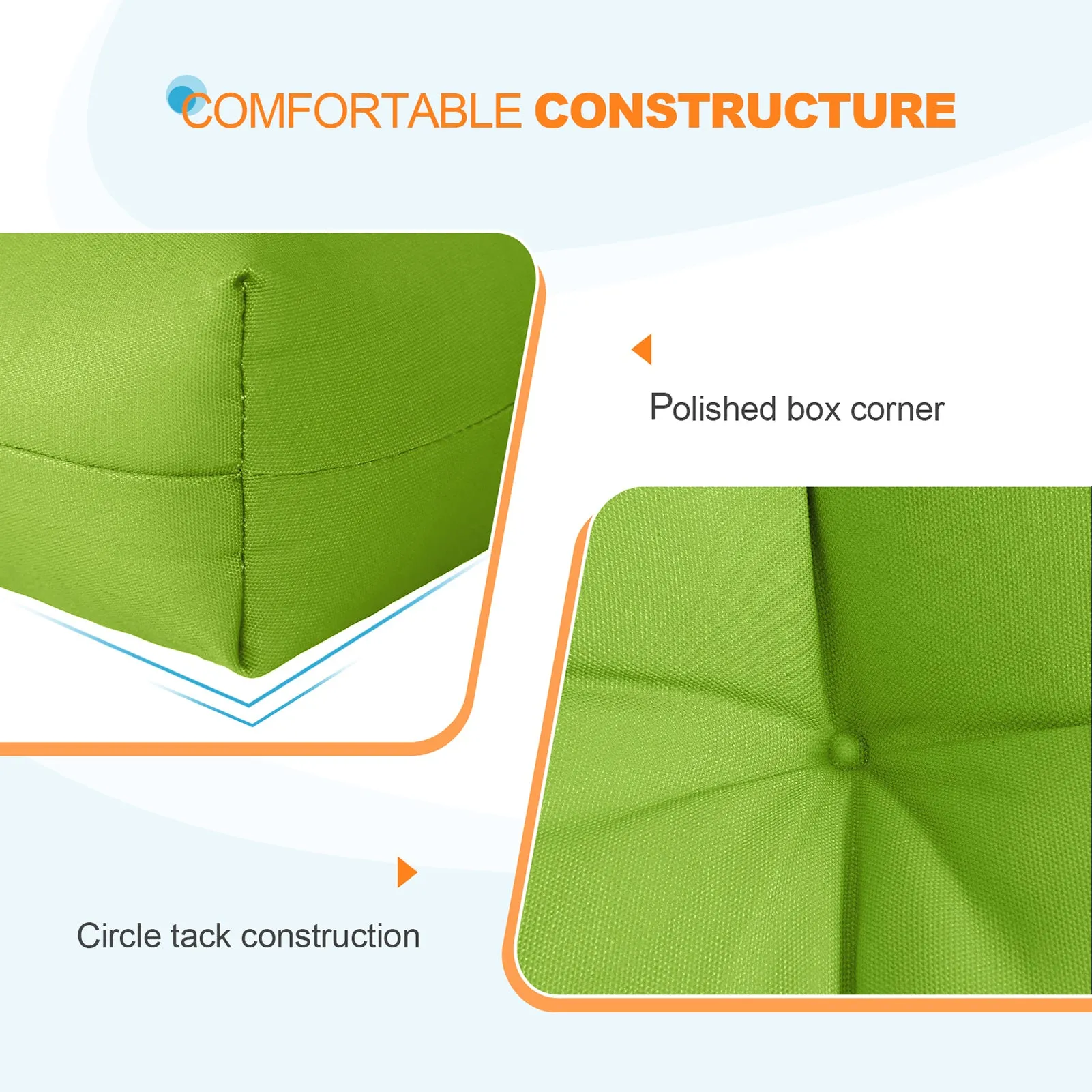 COMFORTABLE CONSTRUCTURE

Polished box corner

Circle tack construction